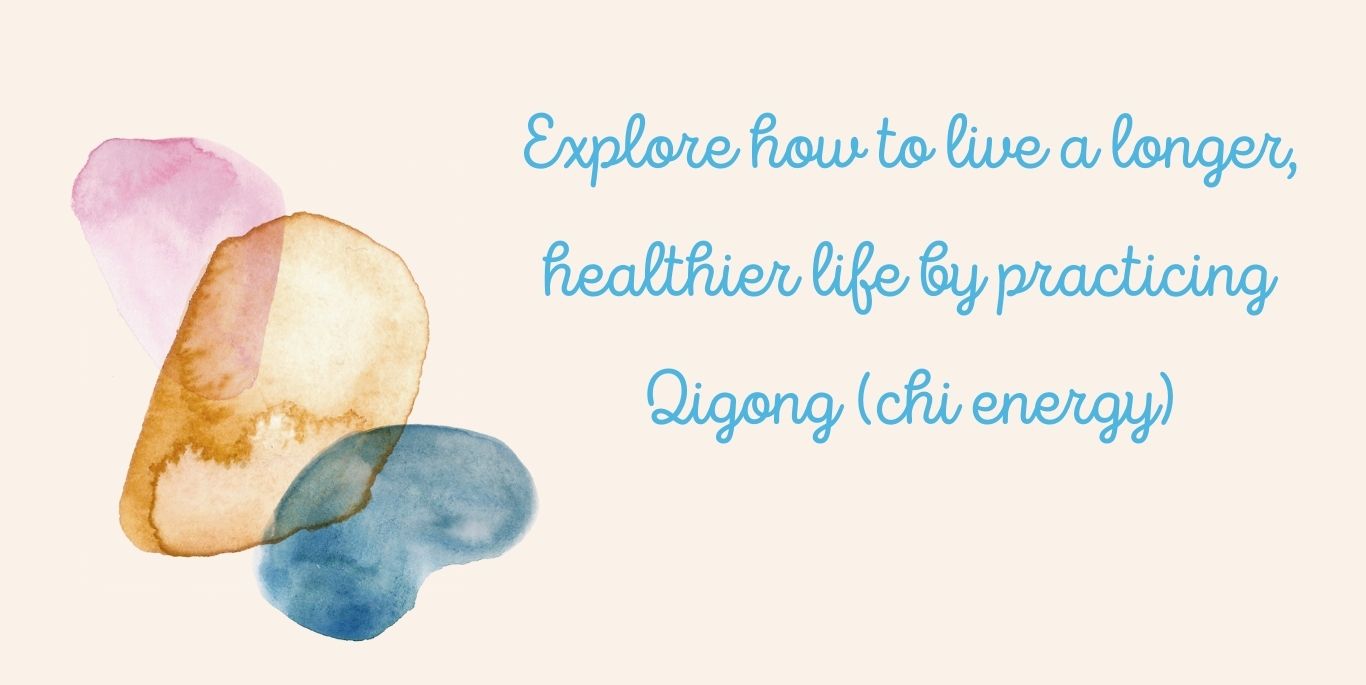 Explore how to live a longer, healthier life by practicing Qigong (chi energy)